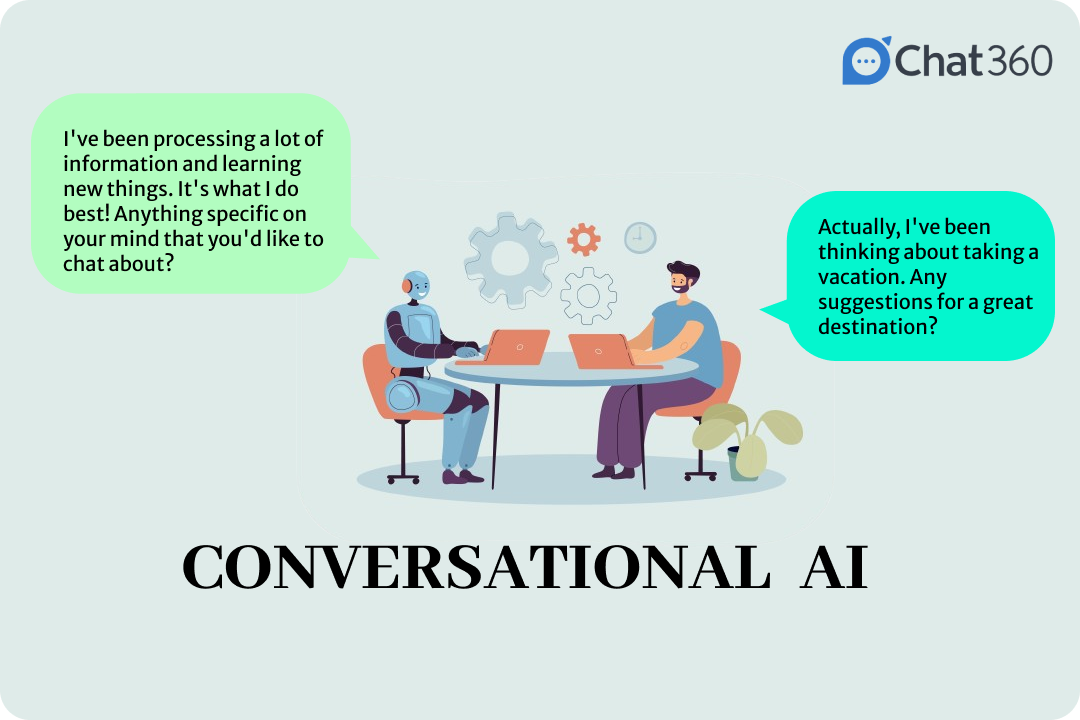 Chat360

I've been processing a lot of information and learning new things. It's what I do best! Anything specific on your mind that you'd like to chat about?

Actually, I've been thinking about taking a vacation. Any suggestions for a great destination?

CONVERSATIONAL AI